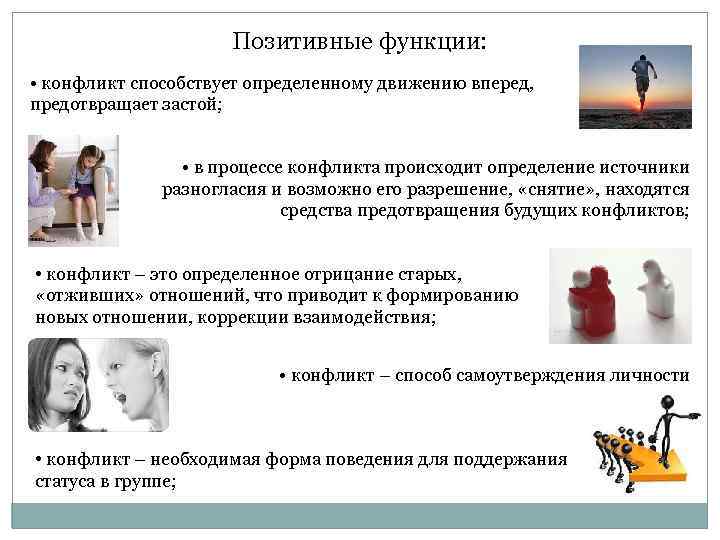 Позитивные функции:

• конфликт способствует определенному движению вперед, предотвращает застой;

• в процессе конфликта происходит определение источники разногласия и возможно его разрешение, «снятие», находятся средства предотвращения будущих конфликтов;

• конфликт – это определенное отрицание старых, «отживших» отношений, что приводит к формированию новых отношении, коррекции взаимодействия;

• конфликт – способ самоутверждения личности

• конфликт – необходимая форма поведения для поддержания статуса в группе;